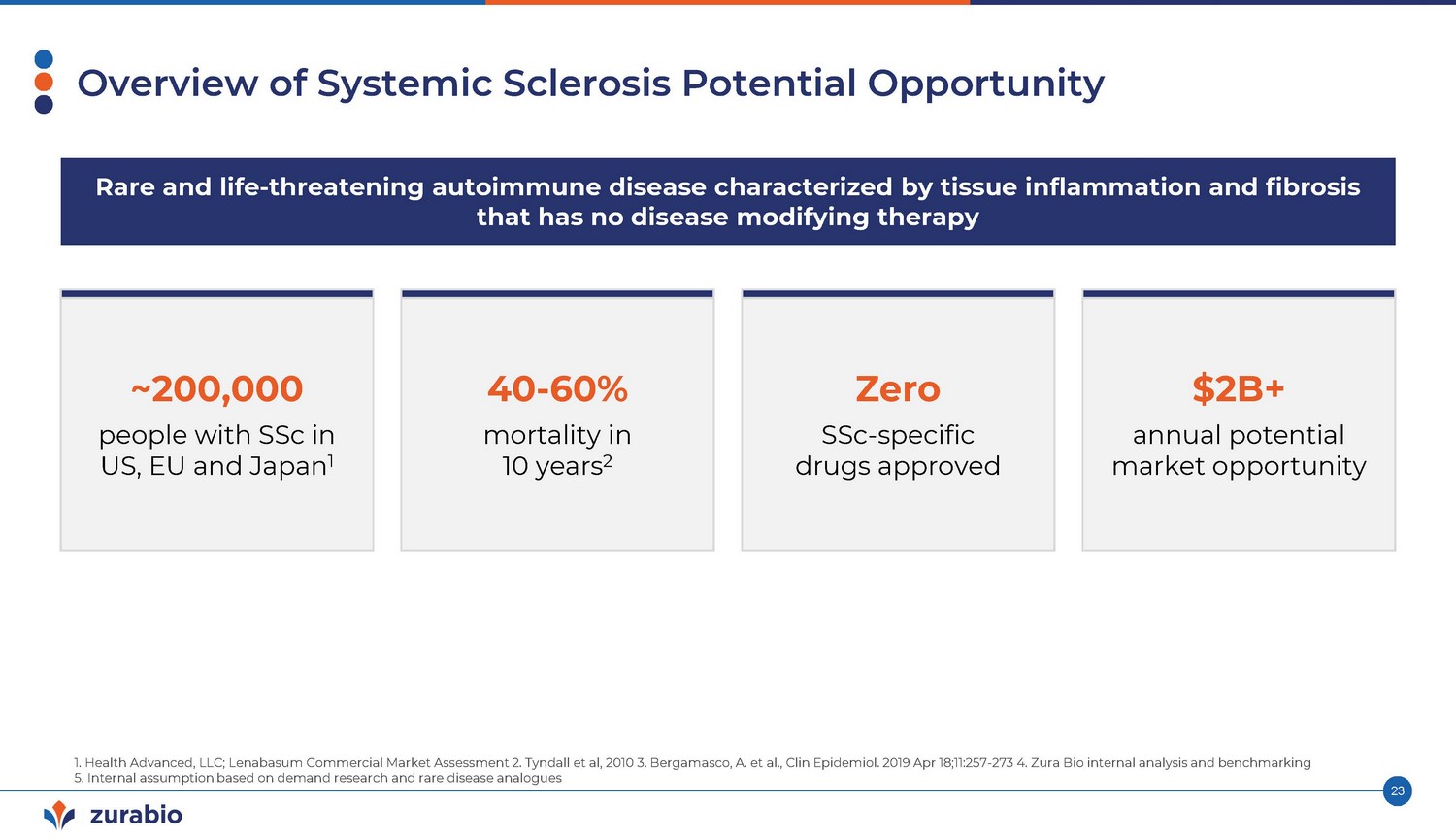 Overview of Systemic Sclerosis Potential Opportunity

Rare and life-threatening autoimmune disease characterized by tissue inflammation and fibrosis that has no disease modifying therapy

~200,000
people with SSc in US, EU and Japan$^1$

40-60%
mortality in 10 years$^2$

Zero
SSc-specific drugs approved

$2B+
annual potential market opportunity

1. Health Advanced, LLC; Lenabasum Commercial Market Assessment 2. Tyndall et al, 2010 3. Bergamasco, A. et al., Clin Epidemiol. 2019 Apr 18;11:257-273 4. Zura Bio internal analysis and benchmarking
5. Internal assumption based on demand research and rare disease analogues

23

zurabio